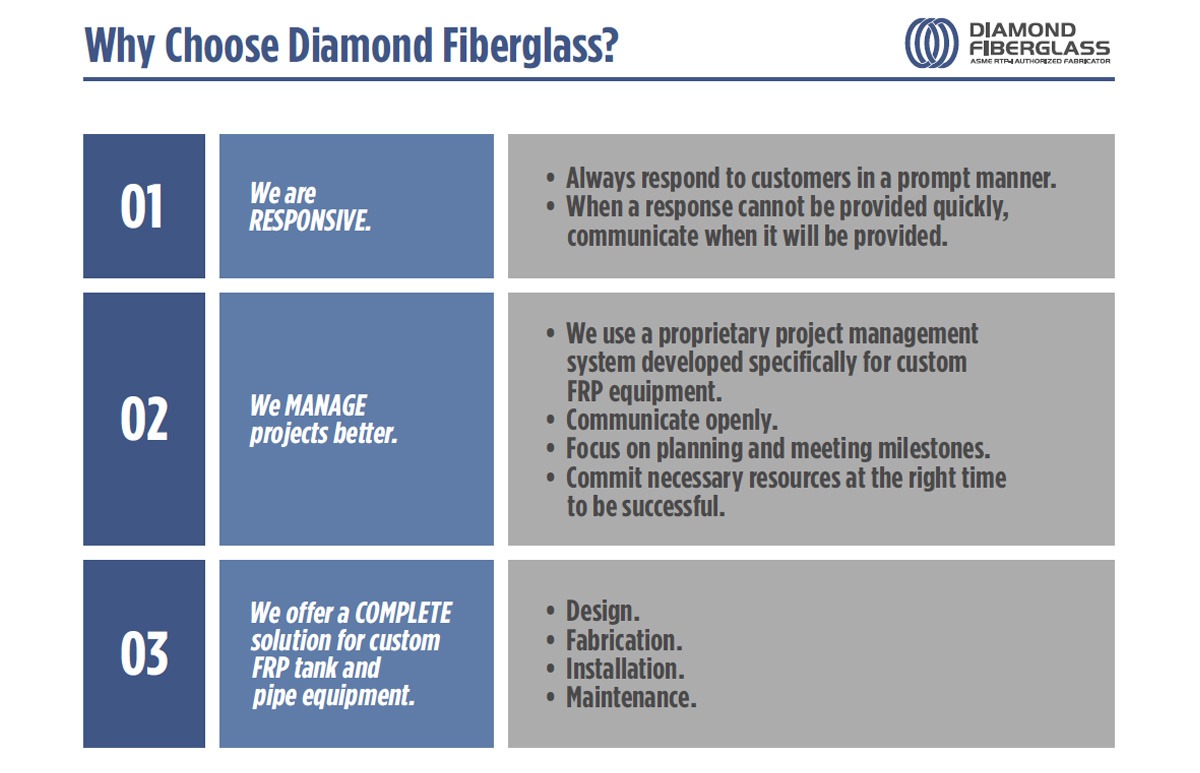 Why Choose Diamond Fiberglass?

DIAMOND FIBERGLASS
ASME RTP-1 AUTHORIZED FABRICATOR

01

We are RESPONSIVE.

• Always respond to customers in a prompt manner.
• When a response cannot be provided quickly, communicate when it will be provided.

02

We MANAGE projects better.

• We use a proprietary project management system developed specifically for custom FRP equipment.
• Communicate openly.
• Focus on planning and meeting milestones.
• Commit necessary resources at the right time to be successful.

03

We offer a COMPLETE solution for custom FRP tank and pipe equipment.

• Design.
• Fabrication.
• Installation.
• Maintenance.